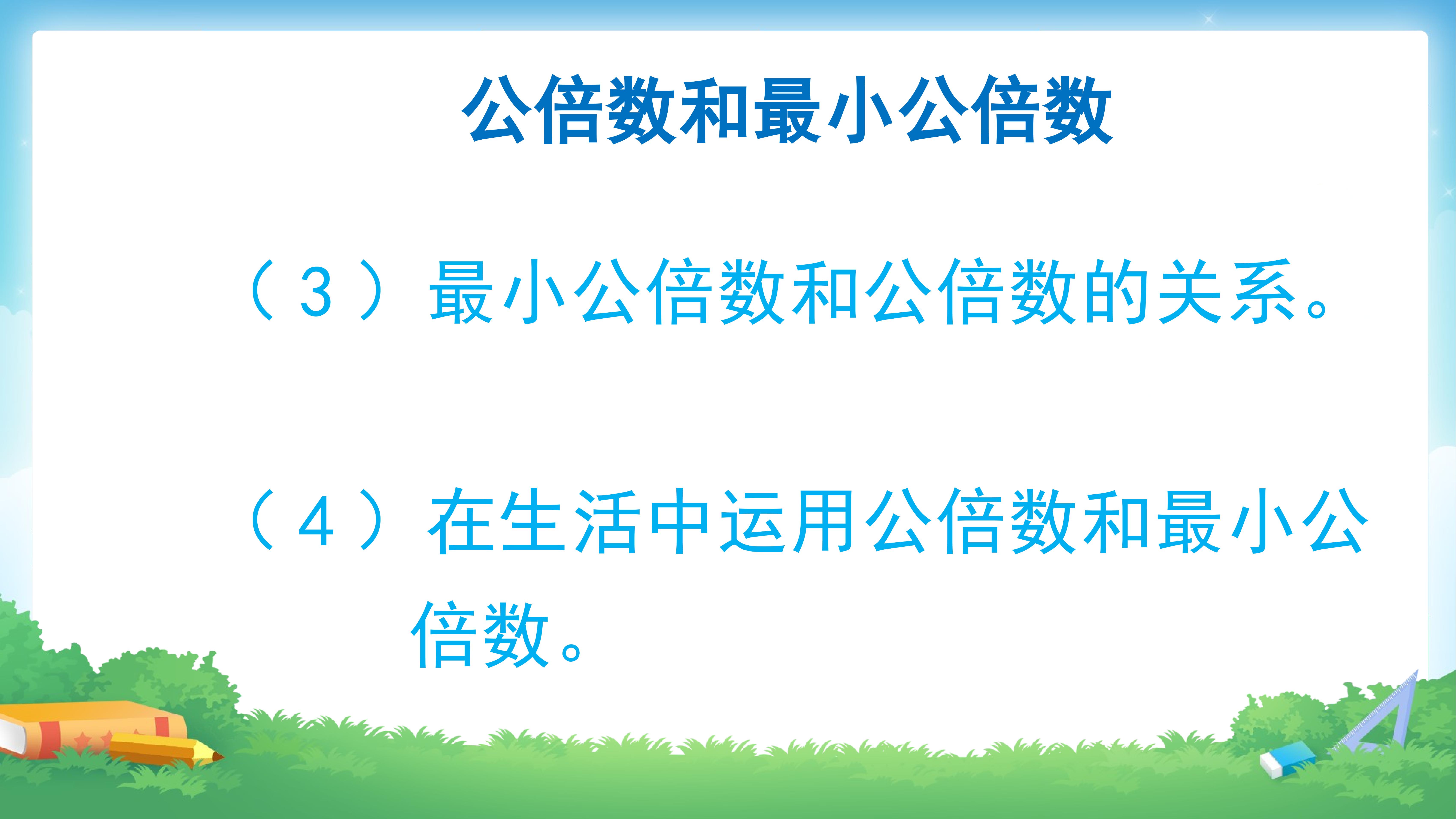 公倍数和最小公倍数

（3）最小公倍数和公倍数的关系。

（4）在生活中运用公倍数和最小公倍数。